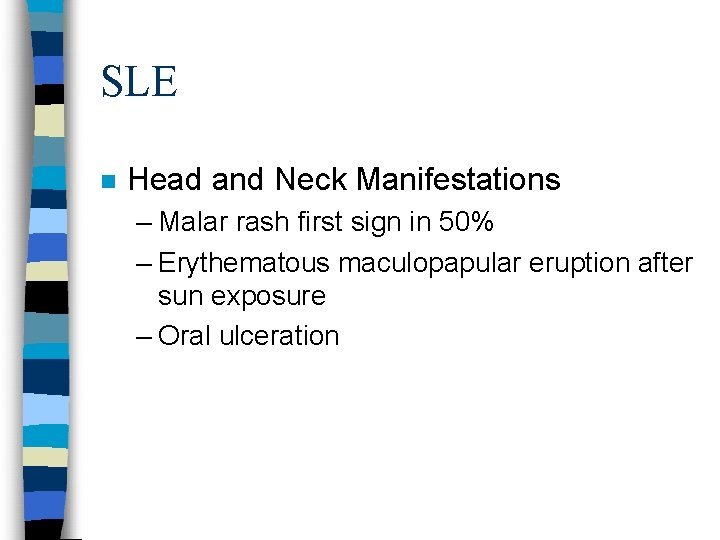 SLE

■ Head and Neck Manifestations
– Malar rash first sign in 50%
– Erythematous maculopapular eruption after sun exposure
– Oral ulceration